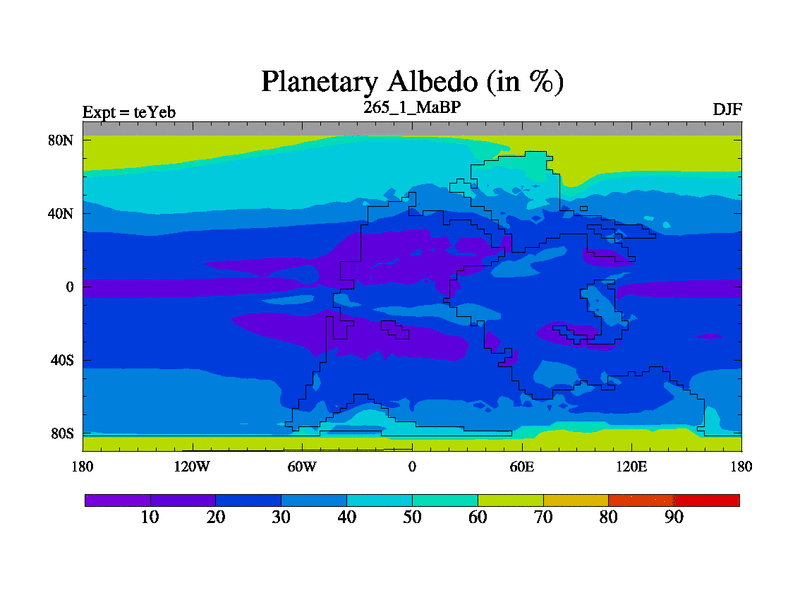 Planetary Albedo (in %)

Expt = teYeb

265_1_MaBP

DJF

80N
40N
0
40S
80S

180
120W
60W
0
60E
120E
180

10
20
30
40
50
60
70
80
90